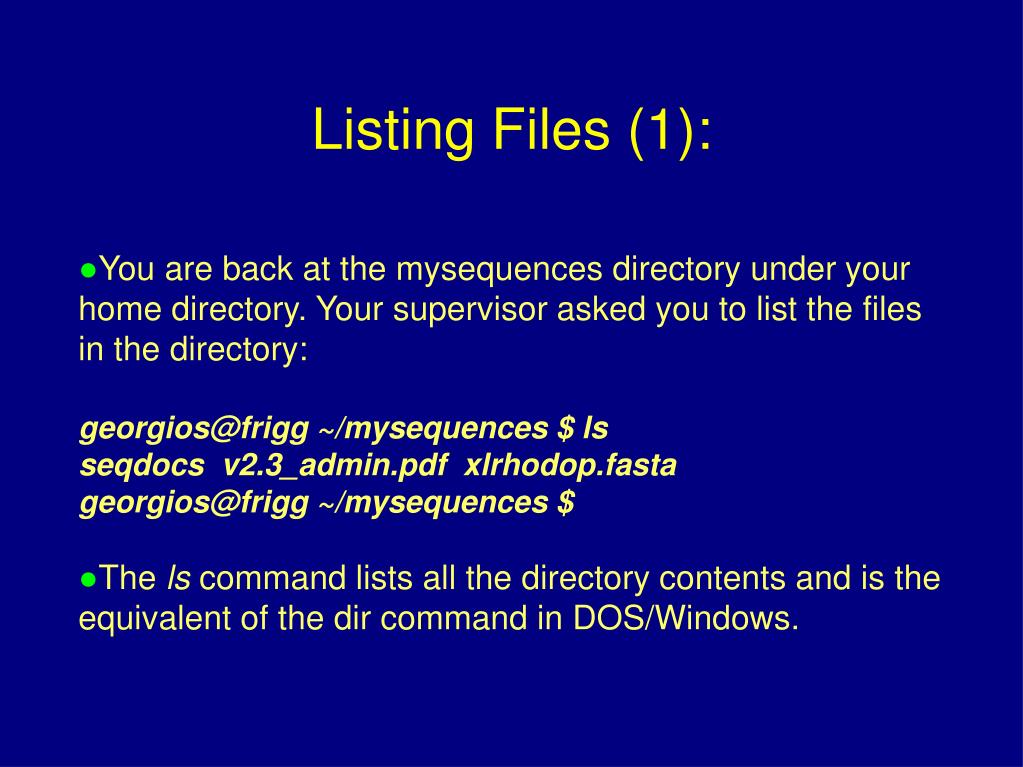 Listing Files (1):

●You are back at the mysequences directory under your home directory. Your supervisor asked you to list the files in the directory:

georgios@frigg ~/mysequences $ ls
seqdocs  v2.3_admin.pdf  xlrhodop.fasta
georgios@frigg ~/mysequences $

●The ls command lists all the directory contents and is the equivalent of the dir command in DOS/Windows.